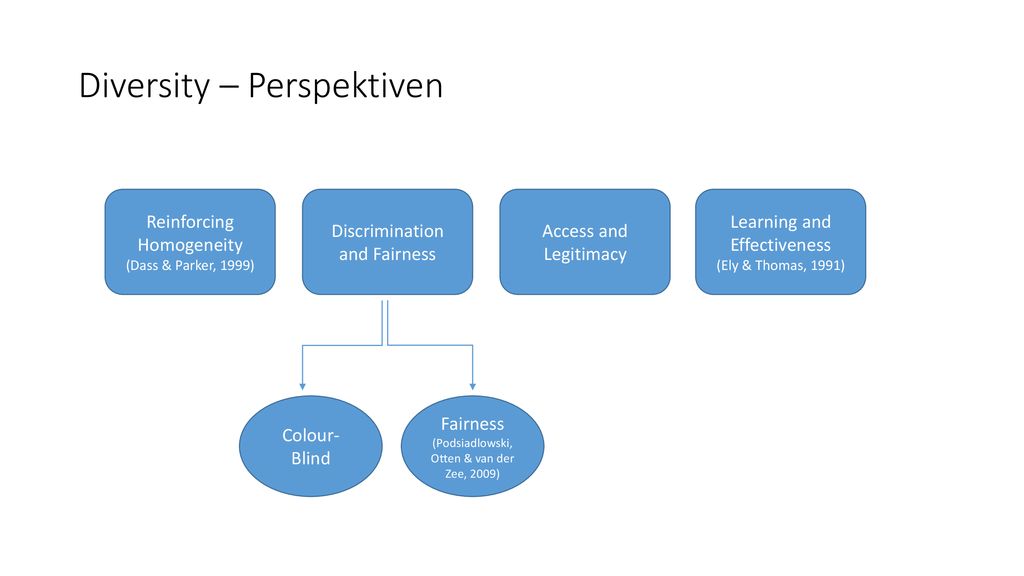 Diversity – Perspektiven

Reinforcing Homogeneity (Dass & Parker, 1999)

Discrimination and Fairness

Access and Legitimacy

Learning and Effectiveness (Ely & Thomas, 1991)

Colour-Blind

Fairness (Podsiadlowski, Otten & van der Zee, 2009)